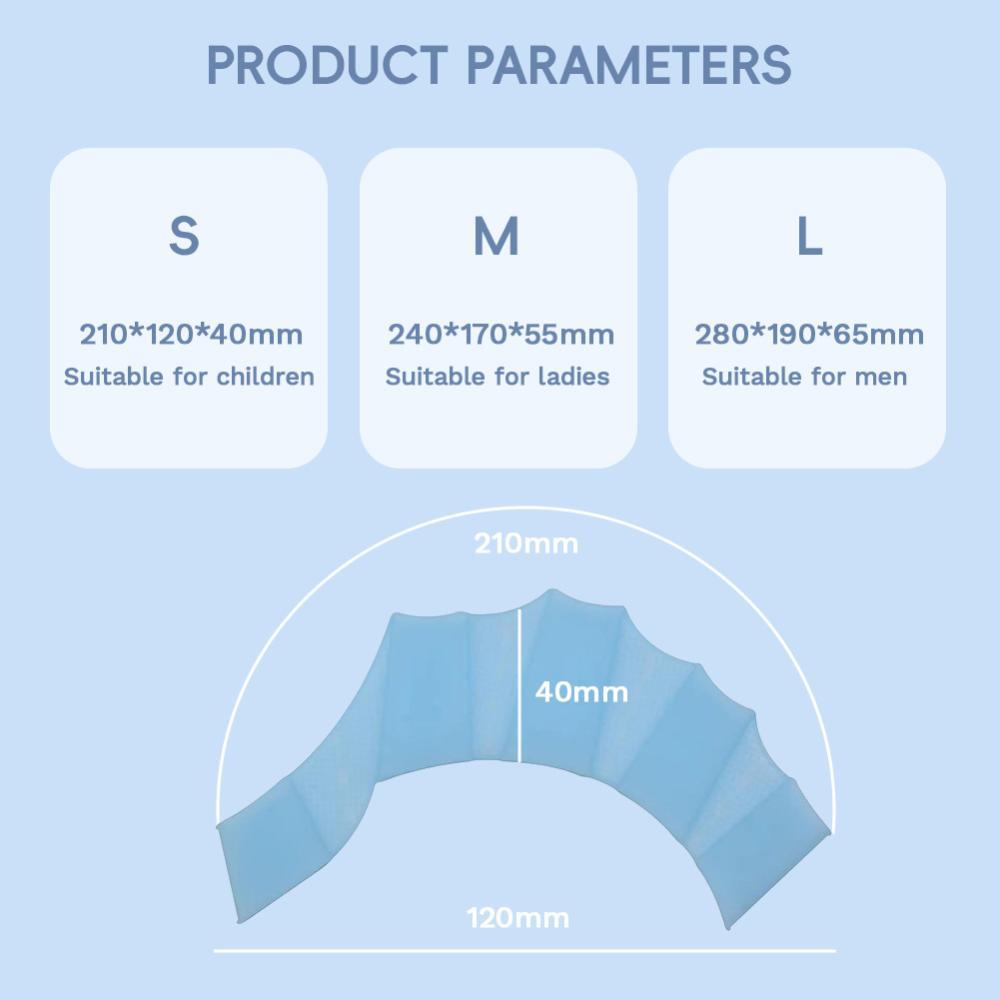 PRODUCT PARAMETERS

S

210*120*40mm
Suitable for children

M

240*170*55mm
Suitable for ladies

L

280*190*65mm
Suitable for men

210mm

40mm

120mm